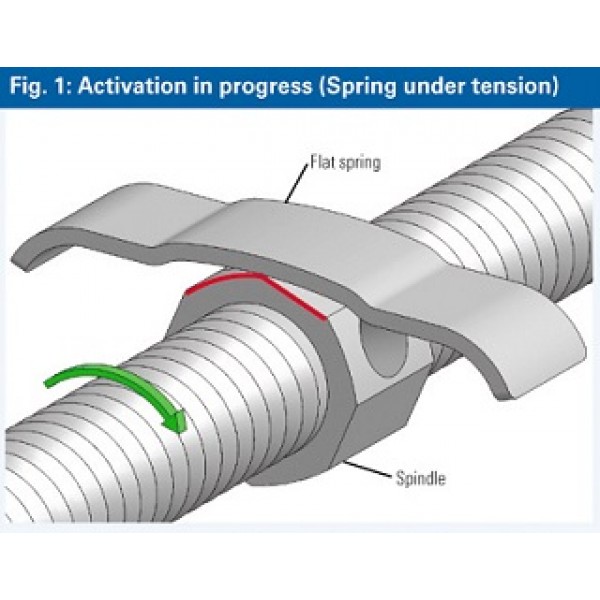 Fig. 1: Activation in progress (Spring under tension)

Flat spring

Spindle